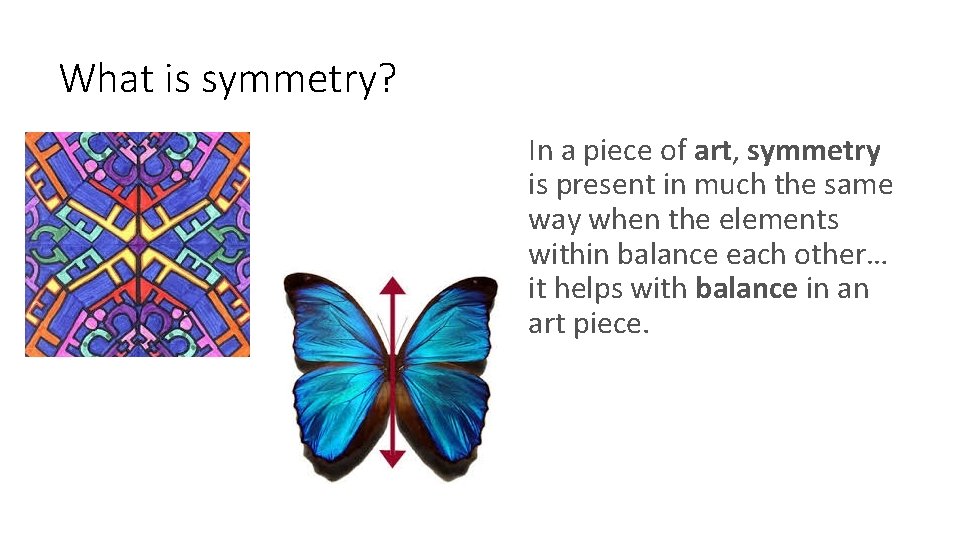 What is symmetry?

In a piece of art, symmetry is present in much the same way when the elements within balance each other… it helps with balance in an art piece.